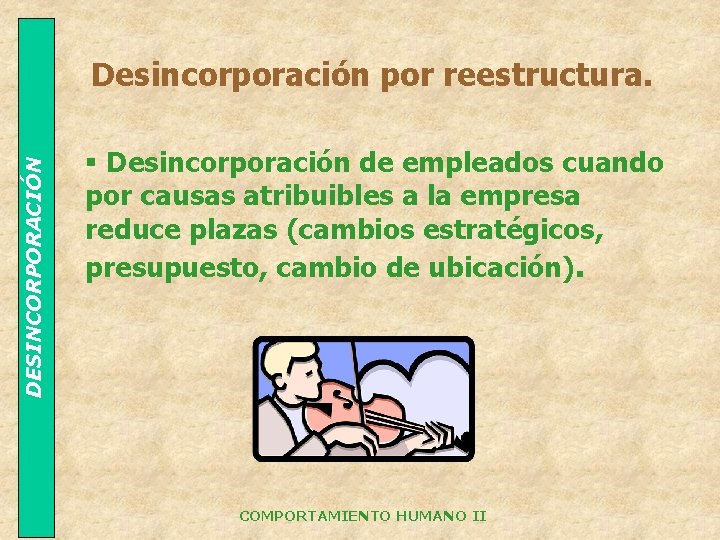 DESINCORPORACIÓN

Desincorporación por reestructura.

▪ Desincorporación de empleados cuando por causas atribuibles a la empresa reduce plazas (cambios estratégicos, presupuesto, cambio de ubicación).

COMPORTAMIENTO HUMANO II